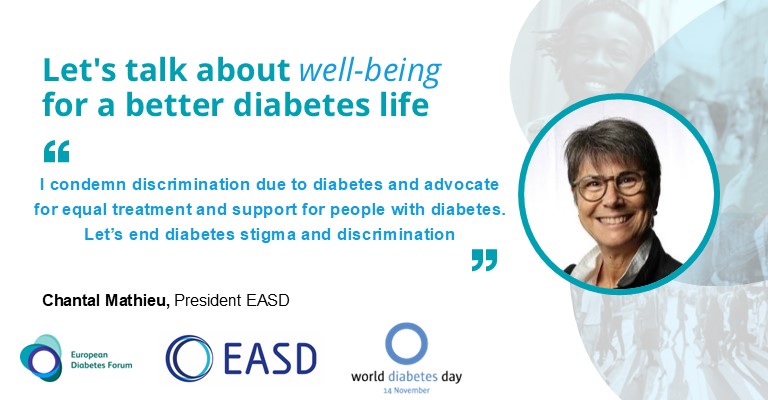 Let's talk about well-being for a better diabetes life

“

I condemn discrimination due to diabetes and advocate for equal treatment and support for people with diabetes. Let’s end diabetes stigma and discrimination

”

Chantal Mathieu, President EASD

European Diabetes Forum

EASD

world diabetes day
14 November